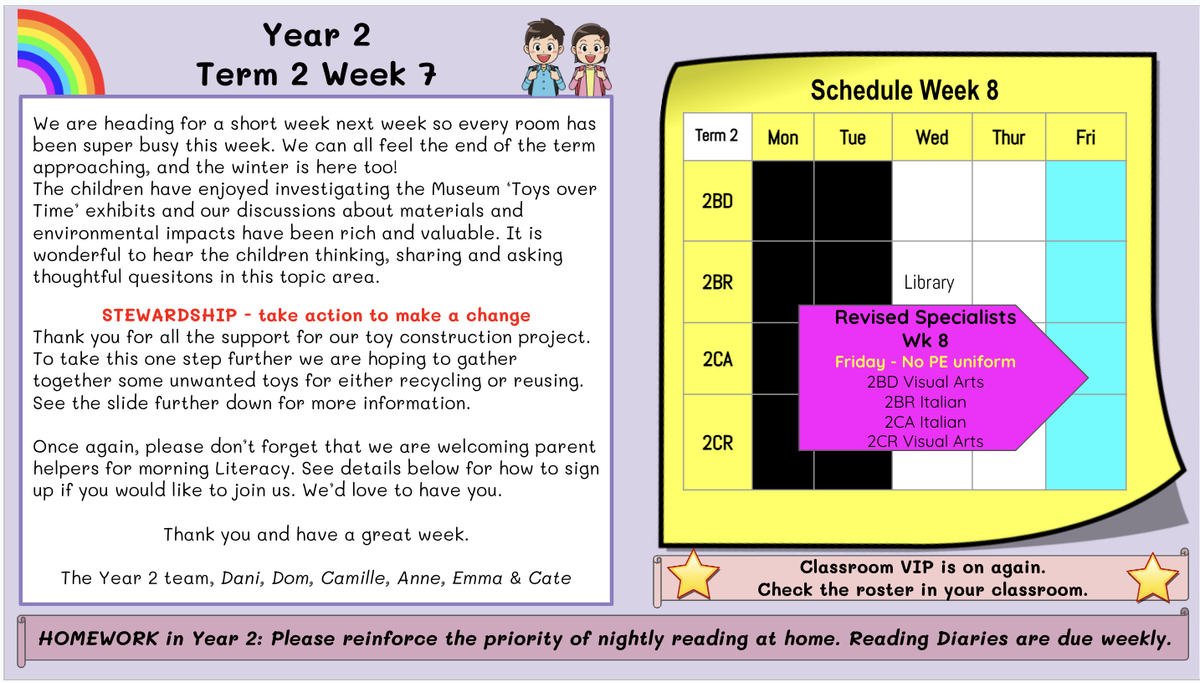 Year 2
Term 2 Week 7

We are heading for a short week next week so every room has been super busy this week. We can all feel the end of the term approaching, and the winter is here too!
The children have enjoyed investigating the Museum 'Toys over Time' exhibits and our discussions about materials and environmental impacts have been rich and valuable. It is wonderful to hear the children thinking, sharing and asking thoughtful quesitons in this topic area.

STEWARDSHIP - take action to make a change
Thank you for all the support for our toy construction project. To take this one step further we are hoping to gather together some unwanted toys for either recycling or reusing. See the slide further down for more information.

Once again, please don't forget that we are welcoming parent helpers for morning Literacy. See details below for how to sign up if you would like to join us. We'd love to have you.

Thank you and have a great week.

The Year 2 team, Dani, Dom, Camille, Anne, Emma & Cate

Schedule Week 8

| Term 2 | Mon | Tue | Wed | Thur | Fri |
|---|---|---|---|---|---|
| 2BD | | | | | |
| 2BR | | | Library | | |
| 2CA | | | | | |
| 2CR | | | | | |

Revised Specialists
Wk 8
Friday - No PE uniform
2BD Visual Arts
2BR Italian
2CA Italian
2CR Visual Arts

Classroom VIP is on again.
Check the roster in your classroom.

HOMEWORK in Year 2: Please reinforce the priority of nightly reading at home. Reading Diaries are due weekly.